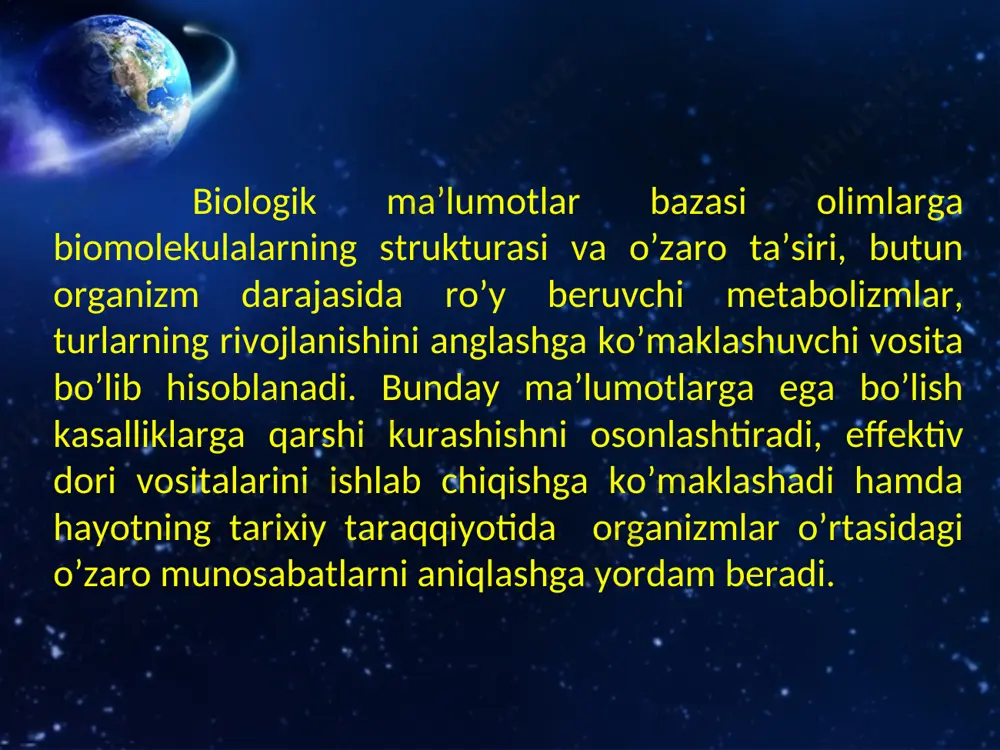 Biologik ma’lumotlar bazasi olimlarga biomolekulalarning strukturasi va o’zaro ta’siri, butun organizm darajasida ro’y beruvchi metabolizmlar, turlarning rivojlanishini anglashga ko’maklashuvchi vosita bo’lib hisoblanadi. Bunday ma’lumotlarga ega bo’lish kasalliklarga qarshi kurashishni osonlashtiradi, effektiv dori vositalarini ishlab chiqishga ko’maklashadi hamda hayotning tarixiy taraqqiyotida organizmlar o’rtasidagi o’zaro munosabatlarni aniqlashga yordam beradi.